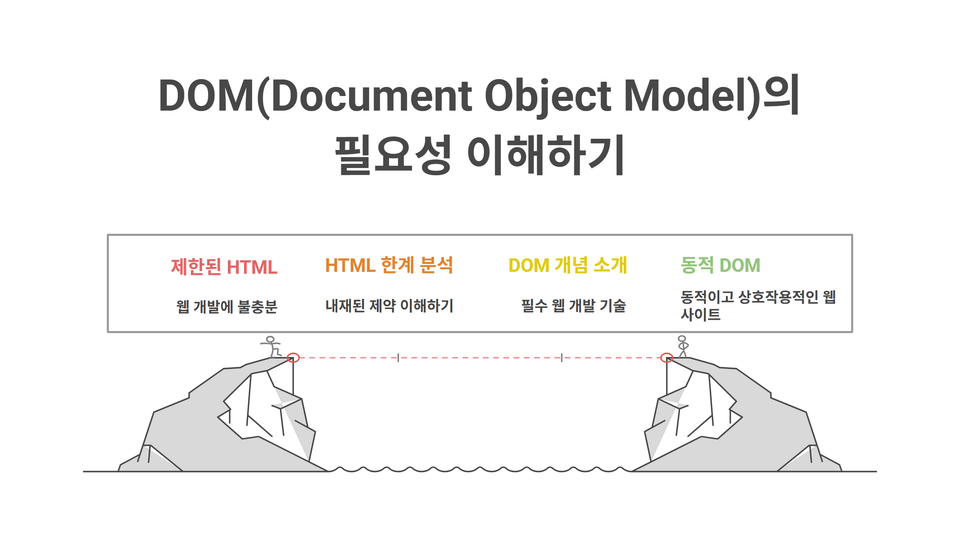 DOM(Document Object Model)의 필요성 이해하기

제한된 HTML

웹 개발에 불충분

HTML 한계 분석

내재된 제약 이해하기

DOM 개념 소개

필수 웹 개발 기술

동적 DOM

동적이고 상호작용적인 웹 사이트